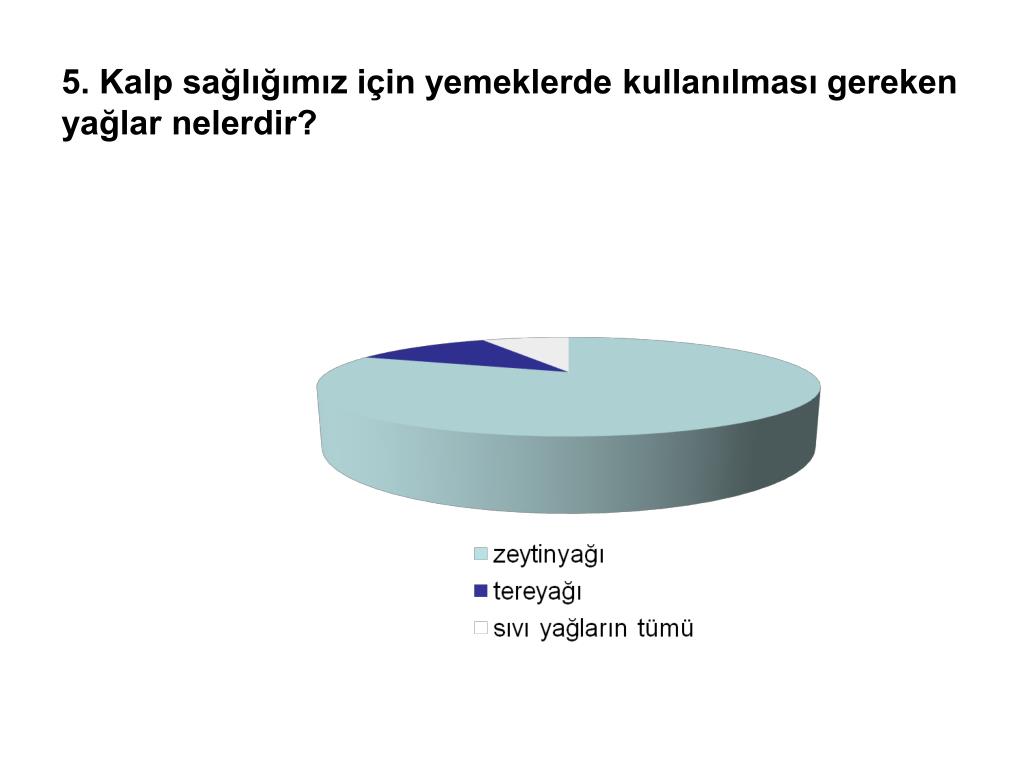 5. Kalp sağlığımız için yemeklerde kullanılması gereken yağlar nelerdir?

zeytinyağı
tereyağı
sıvı yağların tümü